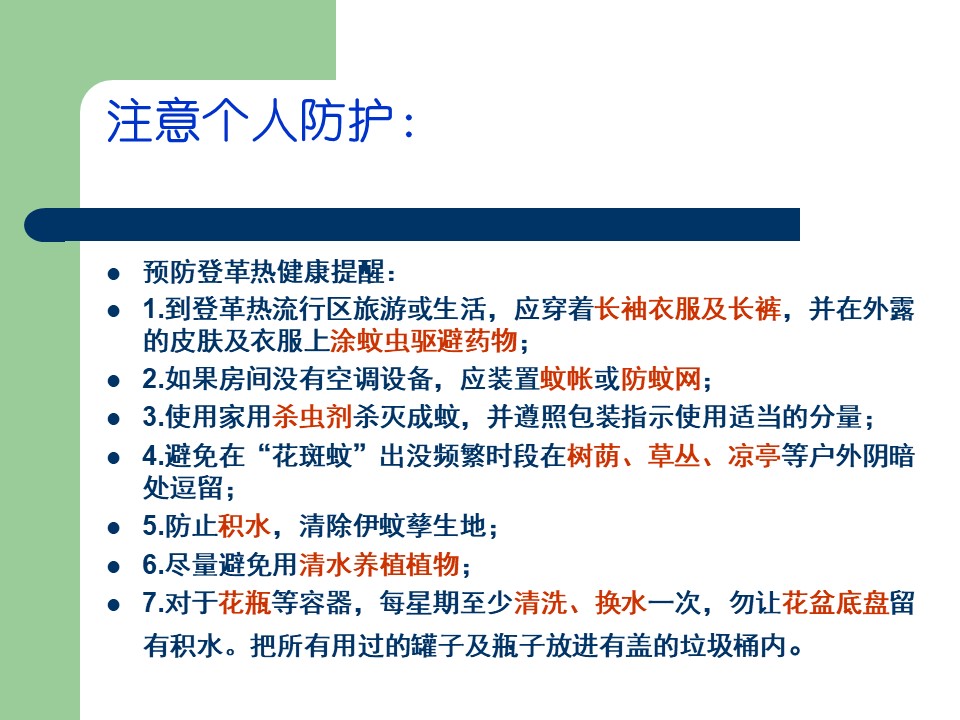 注意个人防护：

- 预防登革热健康提醒：
- 1.到登革热流行区旅游或生活，应穿着长袖衣服及长裤，并在外露的皮肤及衣服上涂蚊虫驱避药物；
- 2.如果房间没有空调设备，应装置蚊帐或防蚊网；
- 3.使用家用杀虫剂杀灭成蚊，并遵照包装指示使用适当的分量；
- 4.避免在“花斑蚊”出没频繁时段在树荫、草丛、凉亭等户外阴暗处逗留；
- 5.防止积水，清除伊蚊孳生地；
- 6.尽量避免用清水养植植物；
- 7.对于花瓶等容器，每星期至少清洗、换水一次，勿让花盆底盘留有积水。把所有用过的罐子及瓶子放进有盖的垃圾桶内。